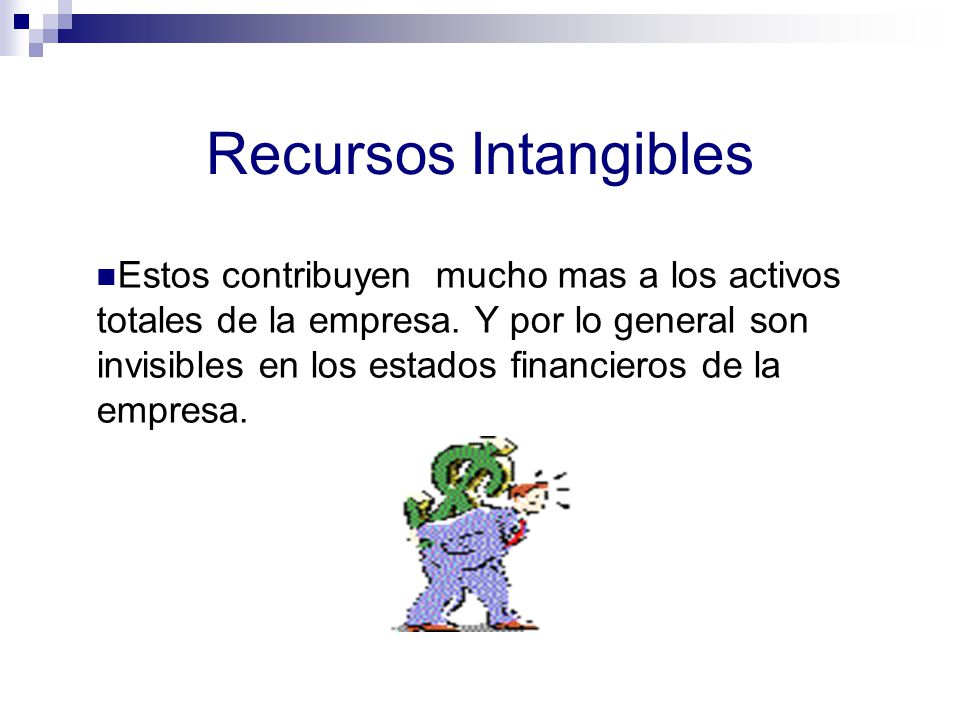 Recursos Intangibles

Estos contribuyen mucho mas a los activos totales de la empresa. Y por lo general son invisibles en los estados financieros de la empresa.